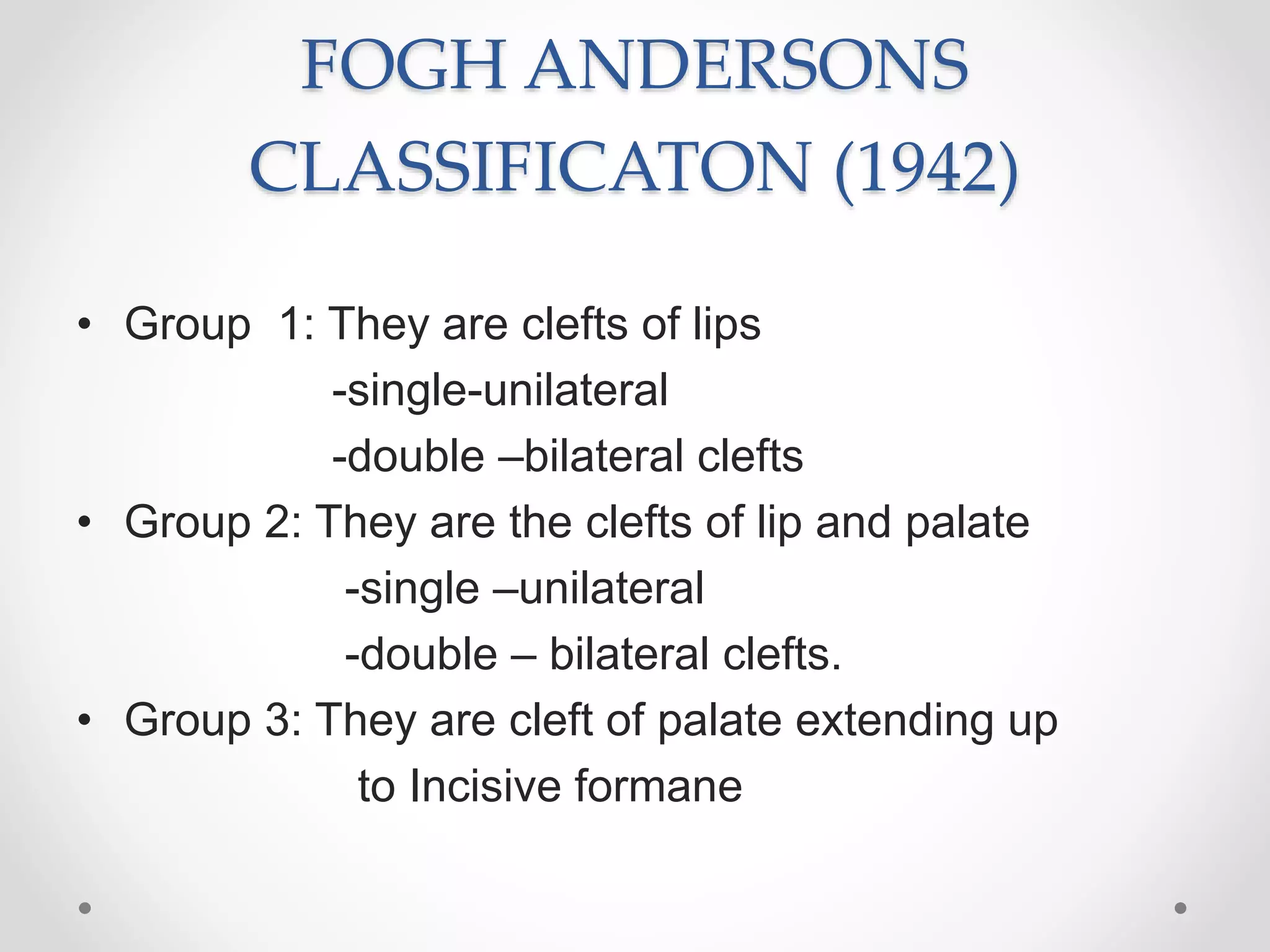 FOGH ANDERSONS CLASSIFICATON (1942)

• Group 1: They are clefts of lips
-single-unilateral
-double –bilateral clefts
• Group 2: They are the clefts of lip and palate
-single –unilateral
-double – bilateral clefts.
• Group 3: They are cleft of palate extending up to Incisive formane